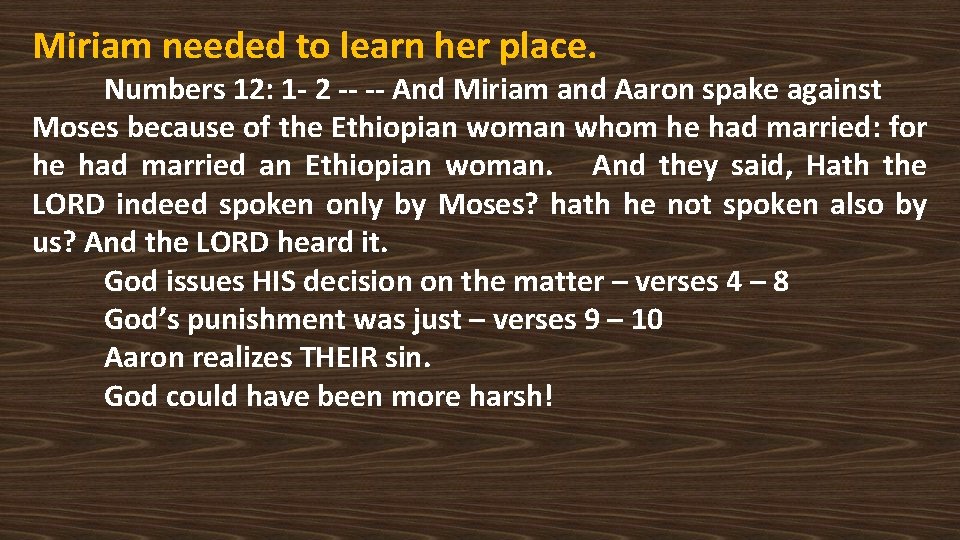 Miriam needed to learn her place.

Numbers 12: 1- 2 -- -- And Miriam and Aaron spake against Moses because of the Ethiopian woman whom he had married: for he had married an Ethiopian woman. And they said, Hath the LORD indeed spoken only by Moses? hath he not spoken also by us? And the LORD heard it.

God issues HIS decision on the matter – verses 4 – 8
God's punishment was just – verses 9 – 10
Aaron realizes THEIR sin.
God could have been more harsh!